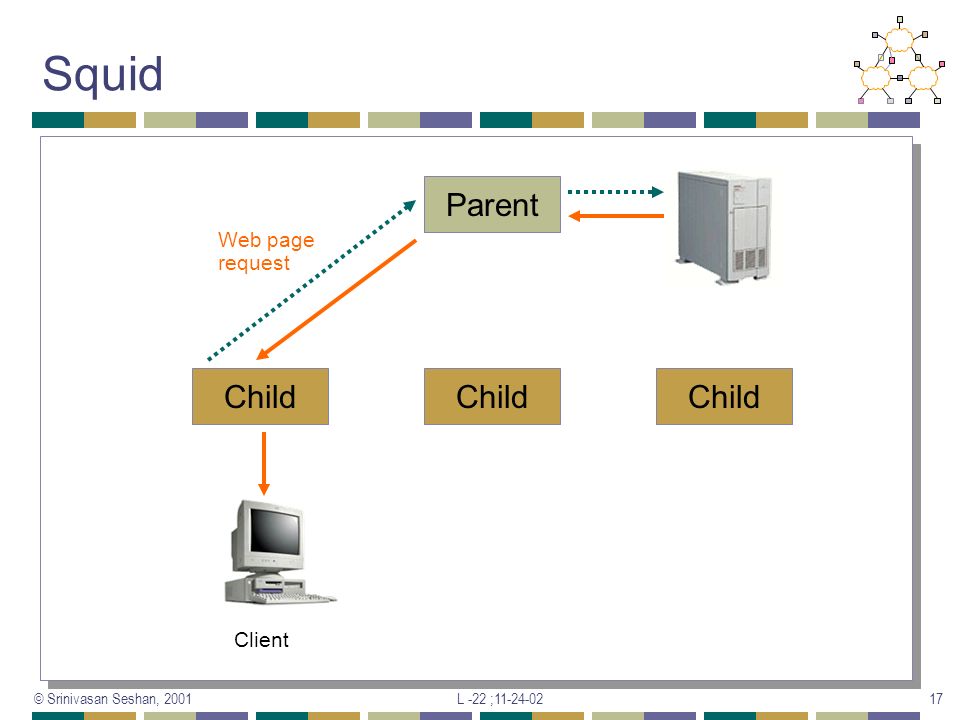 Squid

Parent

Web page request

Child

Child

Child

Client

© Srinivasan Seshan, 2001

L -22 ;11-24-02

17